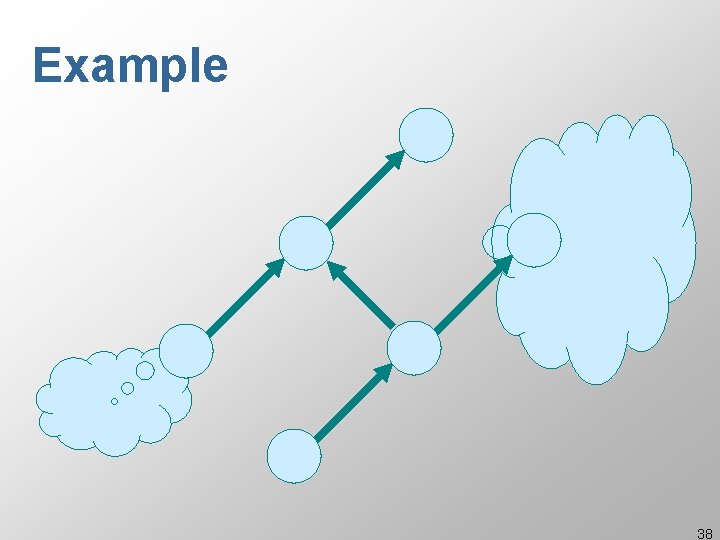 Example

38